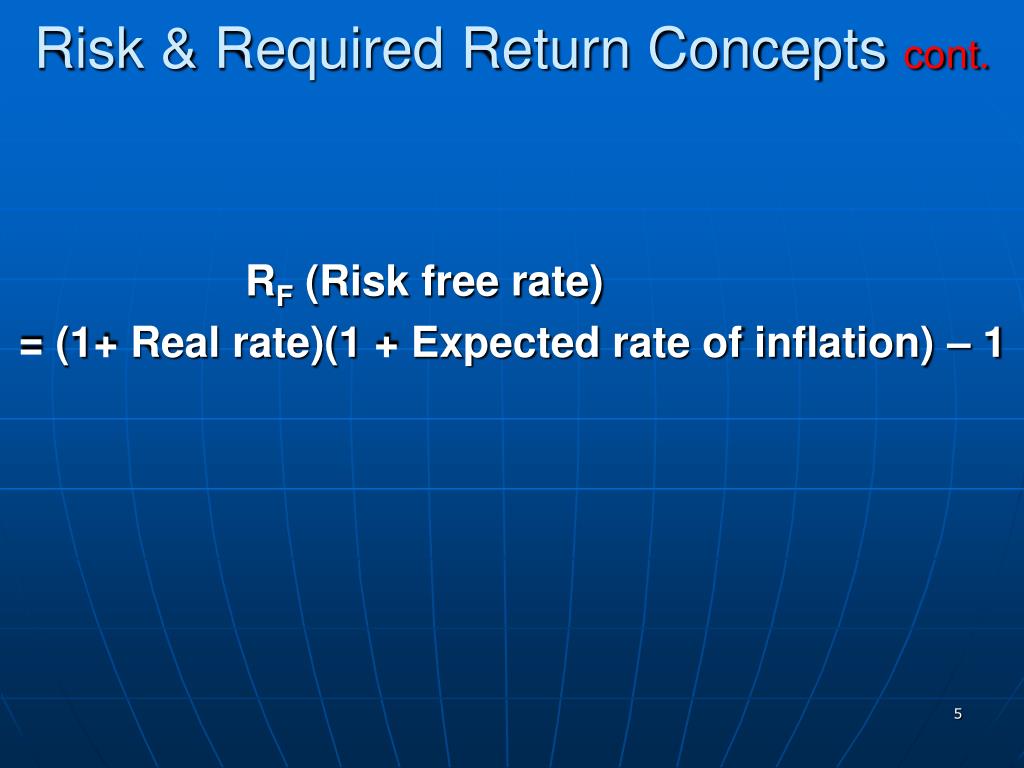 Risk & Required Return Concepts cont.

$R_F$ (Risk free rate)
= (1+ Real rate)(1 + Expected rate of inflation) – 1

5